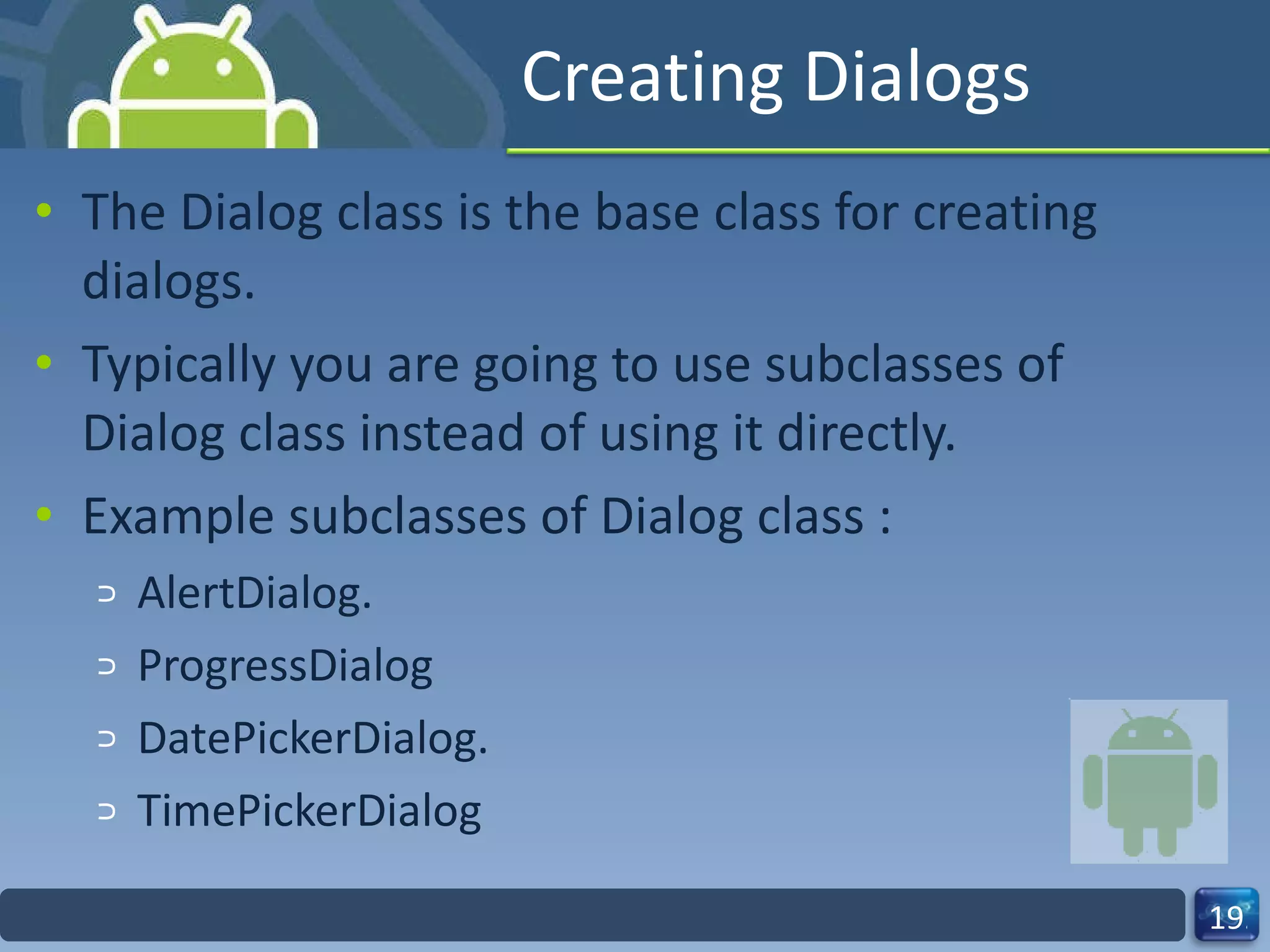 Creating Dialogs

• The Dialog class is the base class for creating dialogs.

• Typically you are going to use subclasses of Dialog class instead of using it directly.

• Example subclasses of Dialog class :

⊃ AlertDialog.

⊃ ProgressDialog

⊃ DatePickerDialog.

⊃ TimePickerDialog

19